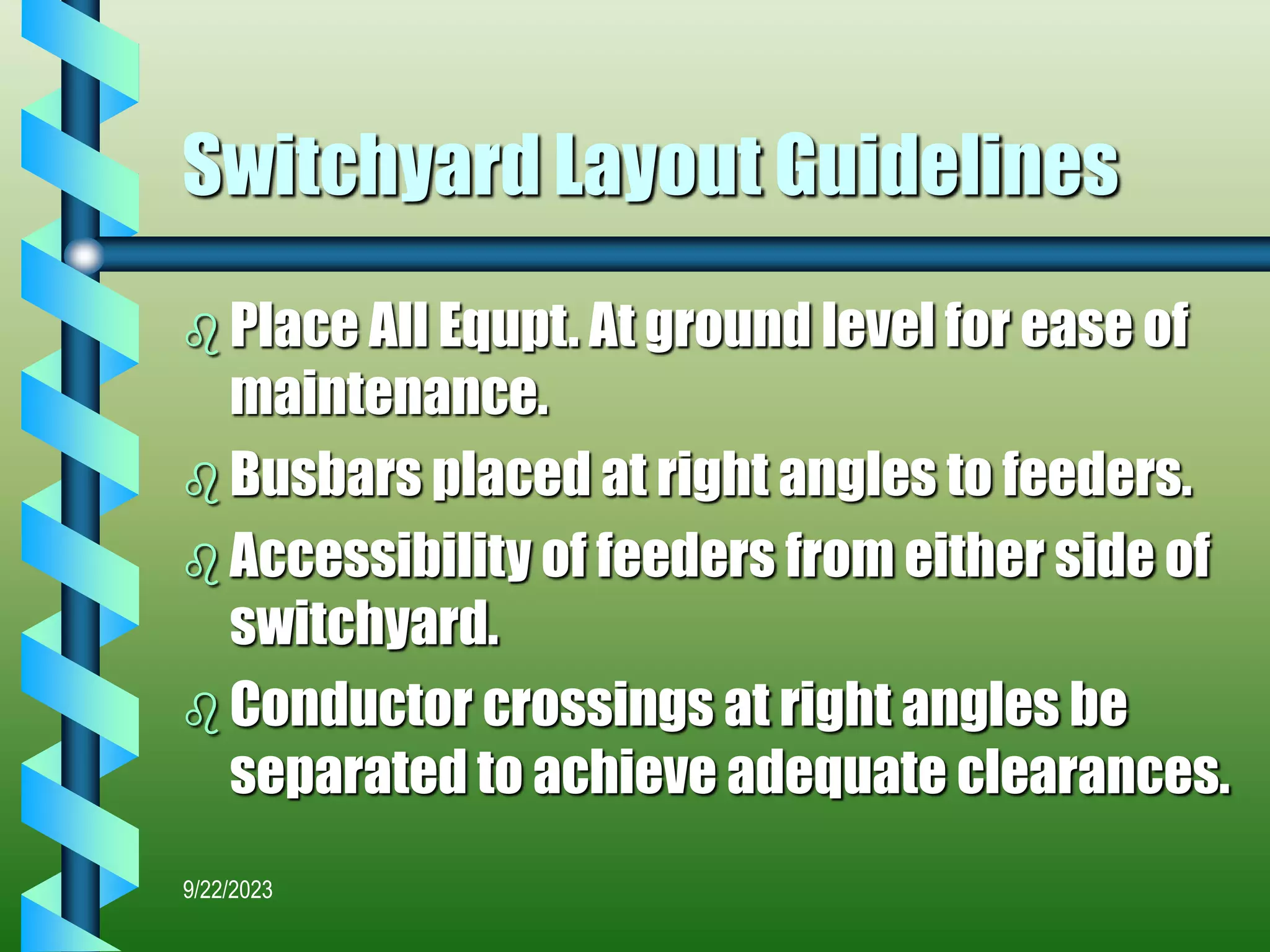 Switchyard Layout Guidelines

♌ Place All Equpt. At ground level for ease of maintenance.

♌ Busbars placed at right angles to feeders.

♌ Accessibility of feeders from either side of switchyard.

♌ Conductor crossings at right angles be separated to achieve adequate clearances.

9/22/2023